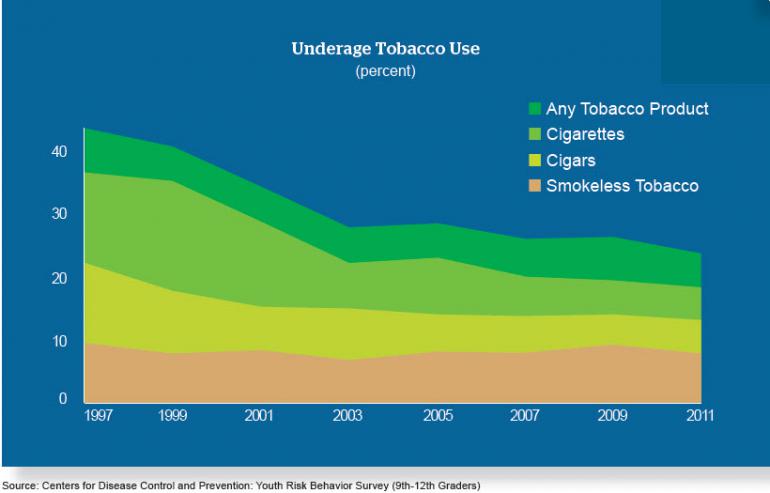 Underage Tobacco Use
(percent)

Any Tobacco Product
Cigarettes
Cigars
Smokeless Tobacco

40
30
20
10
0

1997
1999
2001
2003
2005
2007
2009
2011

Source: Centers for Disease Control and Prevention: Youth Risk Behavior Survey (9th-12th Graders)